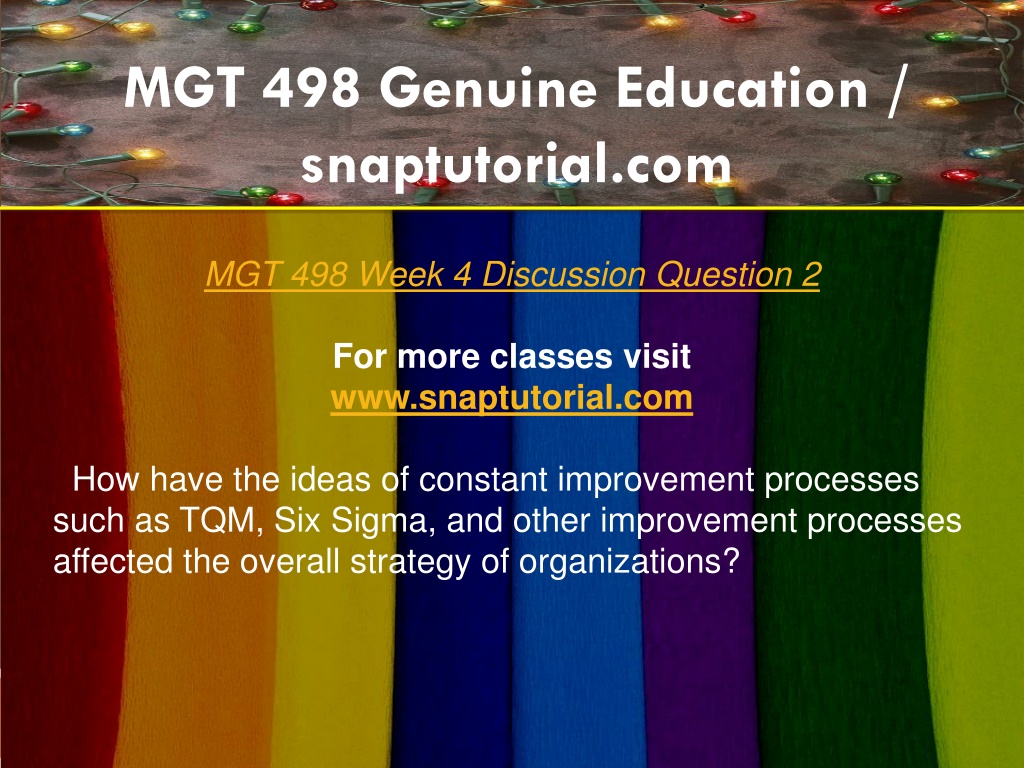 MGT 498 Genuine Education / snaptutorial.com

MGT 498 Week 4 Discussion Question 2

For more classes visit
www.snaptutorial.com

How have the ideas of constant improvement processes such as TQM, Six Sigma, and other improvement processes affected the overall strategy of organizations?